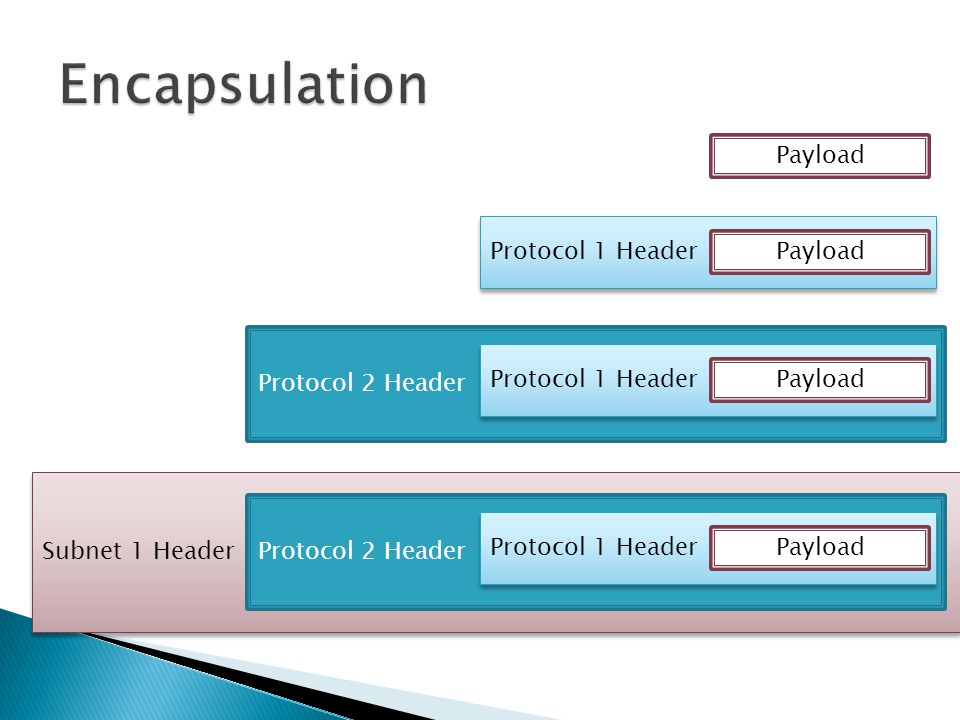 Encapsulation

Payload

Protocol 1 Header Payload

Protocol 2 Header Protocol 1 Header Payload

Subnet 1 Header Protocol 2 Header Protocol 1 Header Payload